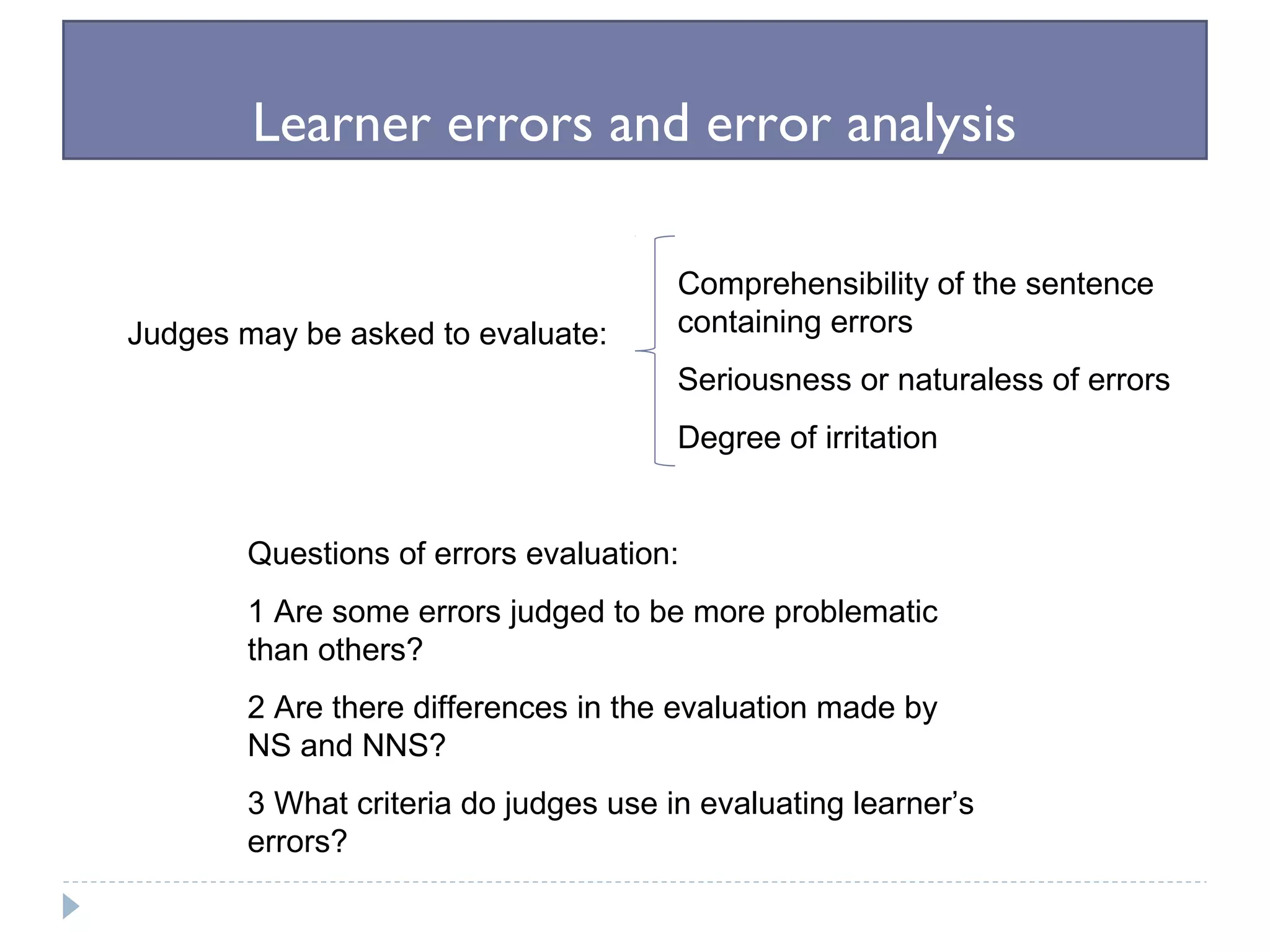 Learner errors and error analysis

Judges may be asked to evaluate:

Comprehensibility of the sentence containing errors

Seriousness or naturaless of errors

Degree of irritation

Questions of errors evaluation:

1 Are some errors judged to be more problematic than others?

2 Are there differences in the evaluation made by NS and NNS?

3 What criteria do judges use in evaluating learner's errors?